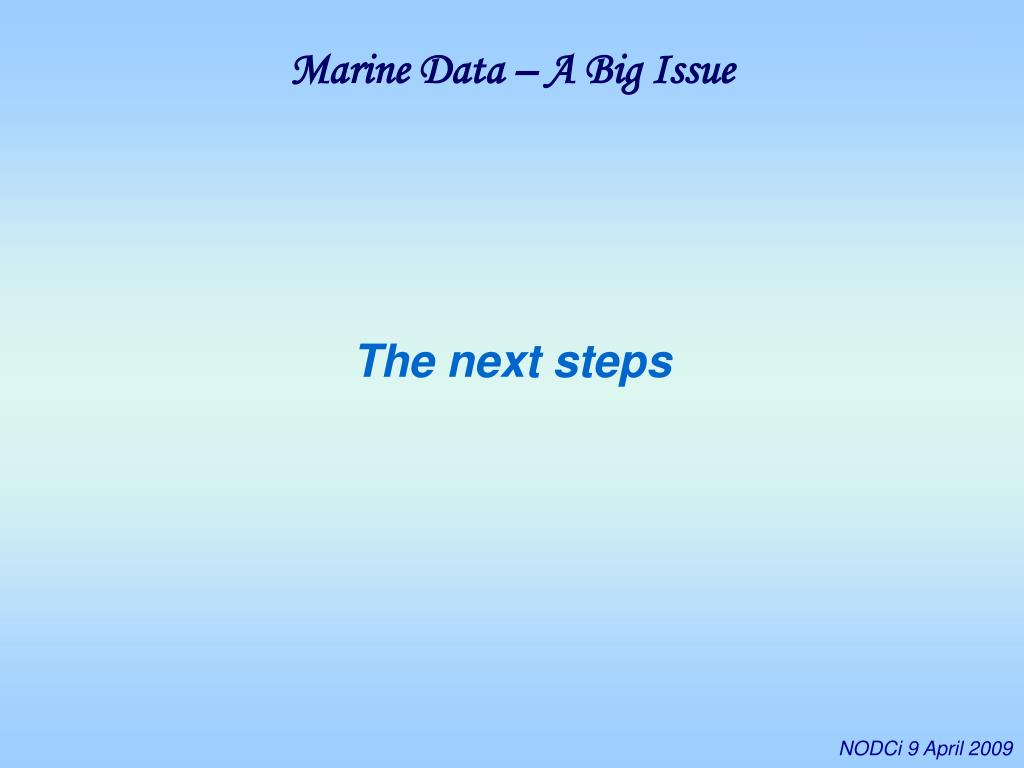 Marine Data – A Big Issue

The next steps

NODCi 9 April 2009